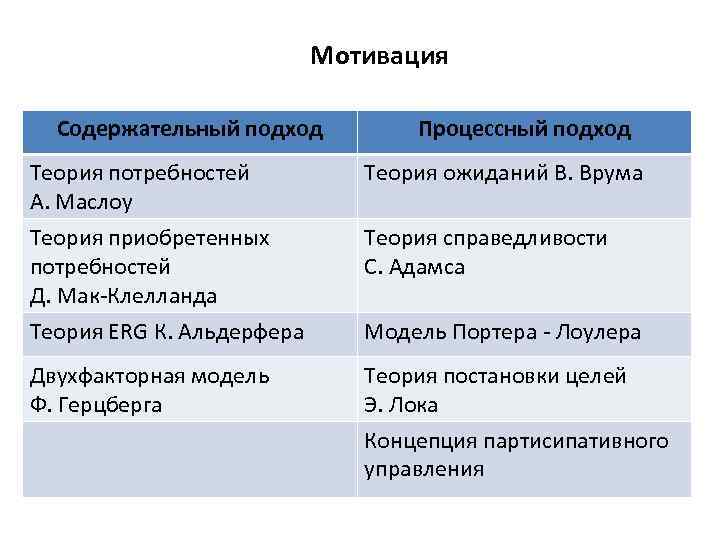 Мотивация

| Содержательный подход | Процессный подход |
|---|---|
| Теория потребностей А. Маслоу | Теория ожиданий В. Врума |
| Теория приобретенных потребностей Д. Мак-Клелланда | Теория справедливости С. Адамса |
| Теория ERG К. Альдерфера | Модель Портера - Лоулера |
| Двухфакторная модель Ф. Герцберга | Теория постановки целей Э. Лока |
| | Концепция партисипативного управления |